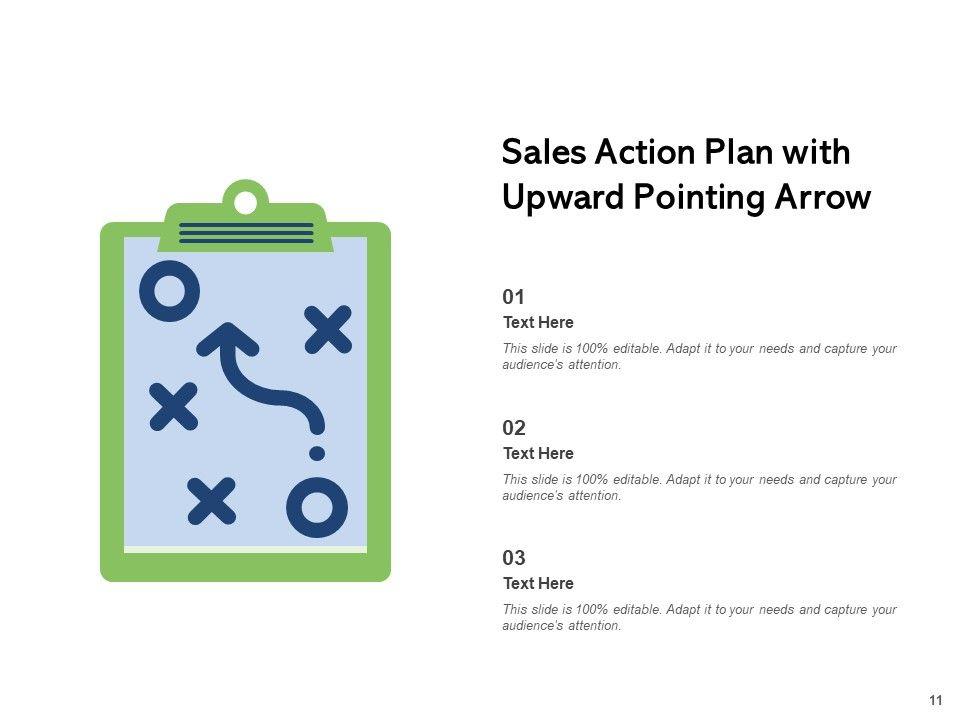 Sales Action Plan with Upward Pointing Arrow

01

Text Here

This slide is 100% editable. Adapt it to your needs and capture your audience's attention.

02

Text Here

This slide is 100% editable. Adapt it to your needs and capture your audience's attention.

03

Text Here

This slide is 100% editable. Adapt it to your needs and capture your audience's attention.

11